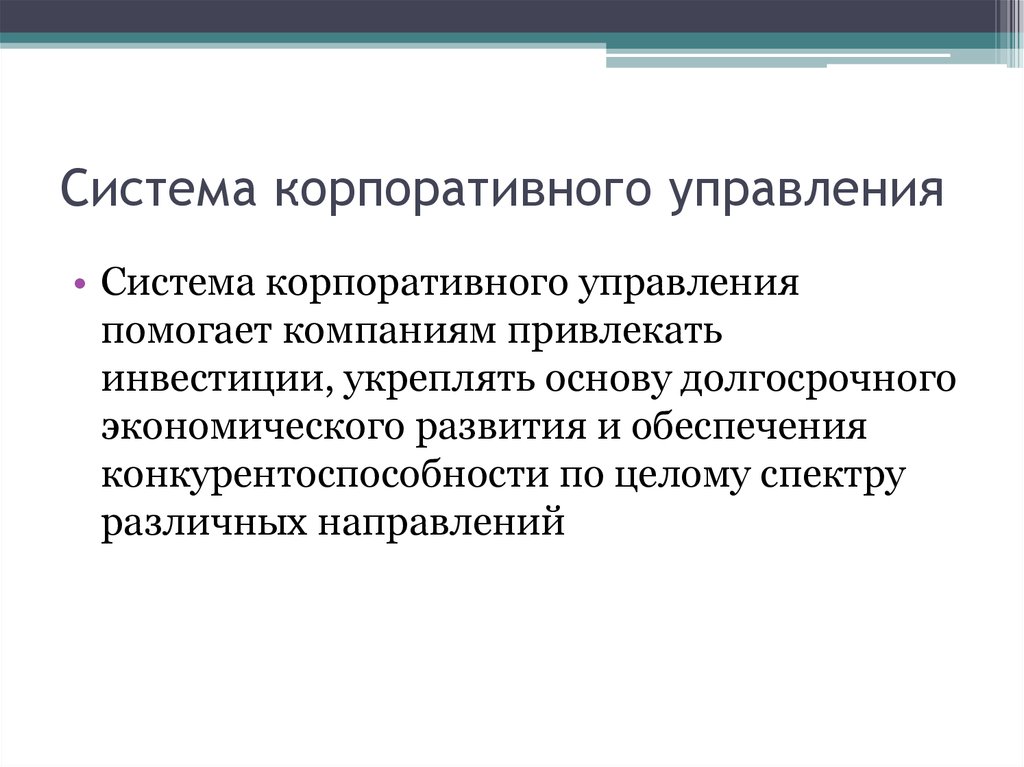 Система корпоративного управления

• Система корпоративного управления помогает компаниям привлекать инвестиции, укреплять основу долгосрочного экономического развития и обеспечения конкурентоспособности по целому спектру различных направлений